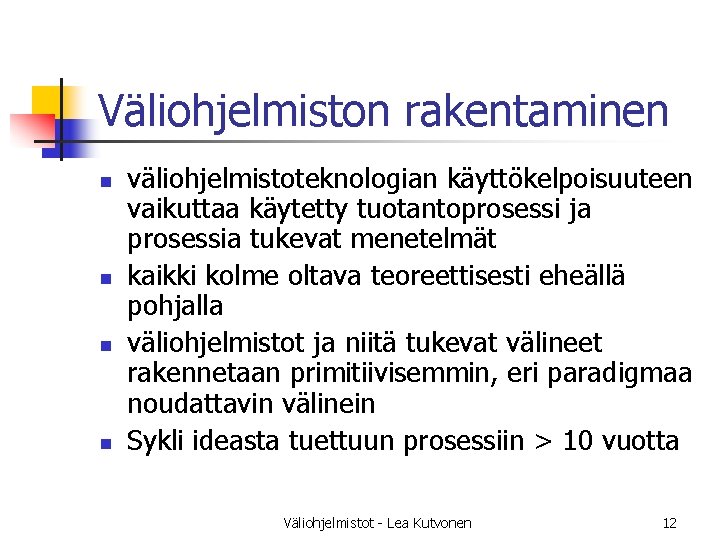 Väliohjelmiston rakentaminen

- väliohjelmistoteknologian käyttökelpoisuuteen vaikuttaa käytetty tuotantoprosessi ja prosessia tukevat menetelmät
- kaikki kolme oltava teoreettisesti eheällä pohjalla
- väliohjelmistot ja niitä tukevat välineet rakennetaan primitiivisemmin, eri paradigmaa noudattavin välinein
- Sykli ideasta tuettuun prosessiin > 10 vuotta

Väliohjelmistot - Lea Kutvonen

12